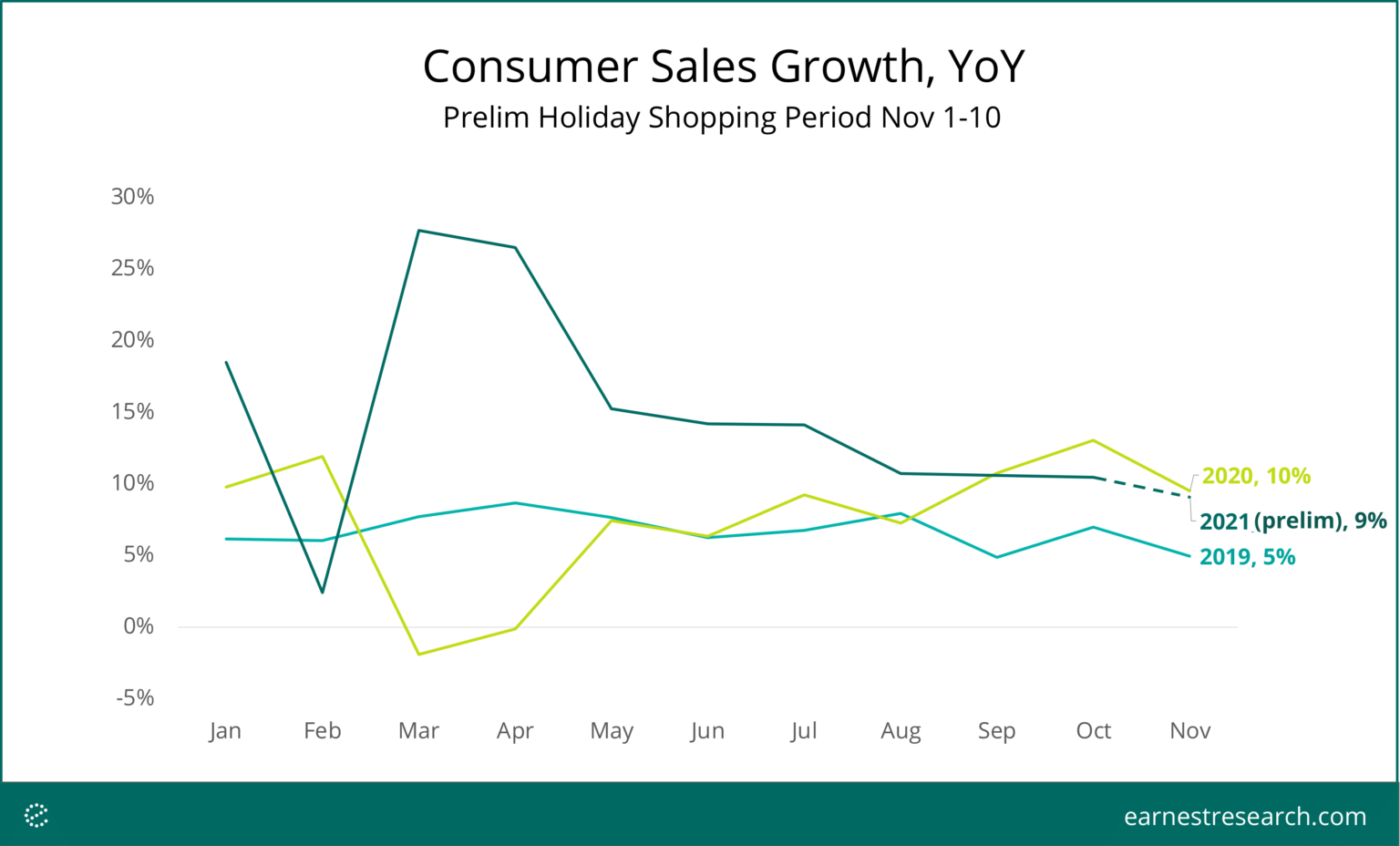 Consumer Sales Growth, YoY
Prelim Holiday Shopping Period Nov 1-10

30%
25%
20%
15%
10%
5%
0%
-5%

Jan Feb Mar Apr May Jun Jul Aug Sep Oct Nov

2020, 10%
2021 (prelim), 9%
2019, 5%

earnestresearch.com